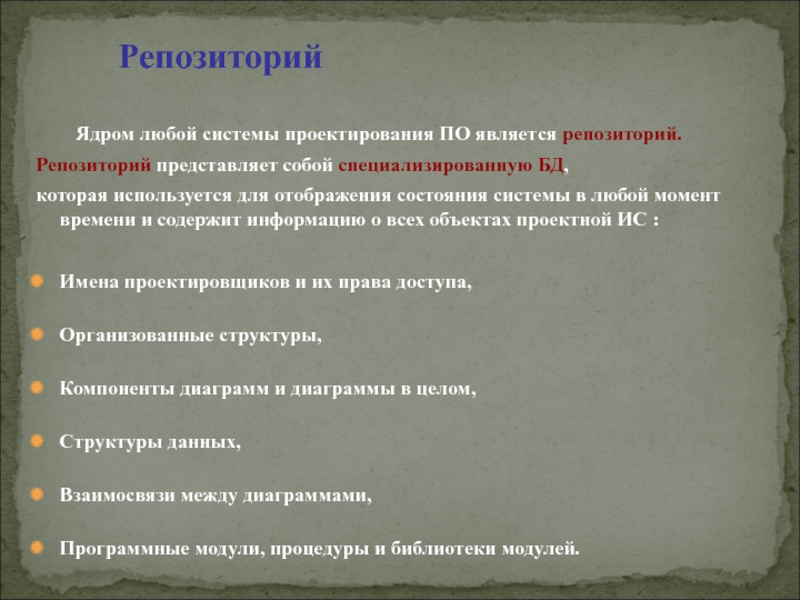 Репозиторий

Ядром любой системы проектирования ПО является репозиторий.
Репозиторий представляет собой специализированную БД,
которая используется для отображения состояния системы в любой момент времени и содержит информацию о всех объектах проектной ИС :

Имена проектировщиков и их права доступа,

Организованные структуры,

Компоненты диаграмм и диаграммы в целом,

Структуры данных,

Взаимосвязи между диаграммами,

Программные модули, процедуры и библиотеки модулей.